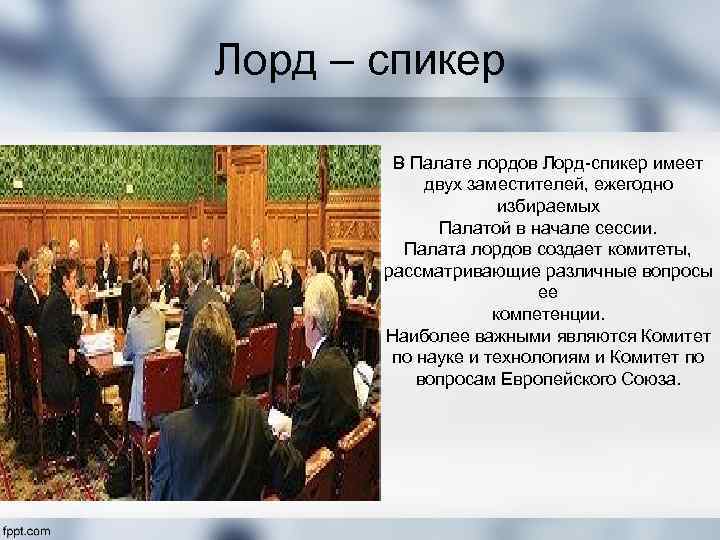 Лорд – спикер

В Палате лордов Лорд-спикер имеет двух заместителей, ежегодно избираемых Палатой в начале сессии. Палата лордов создает комитеты, рассматривающие различные вопросы ее компетенции. Наиболее важными являются Комитет по науке и технологиям и Комитет по вопросам Европейского Союза.

fppt.com